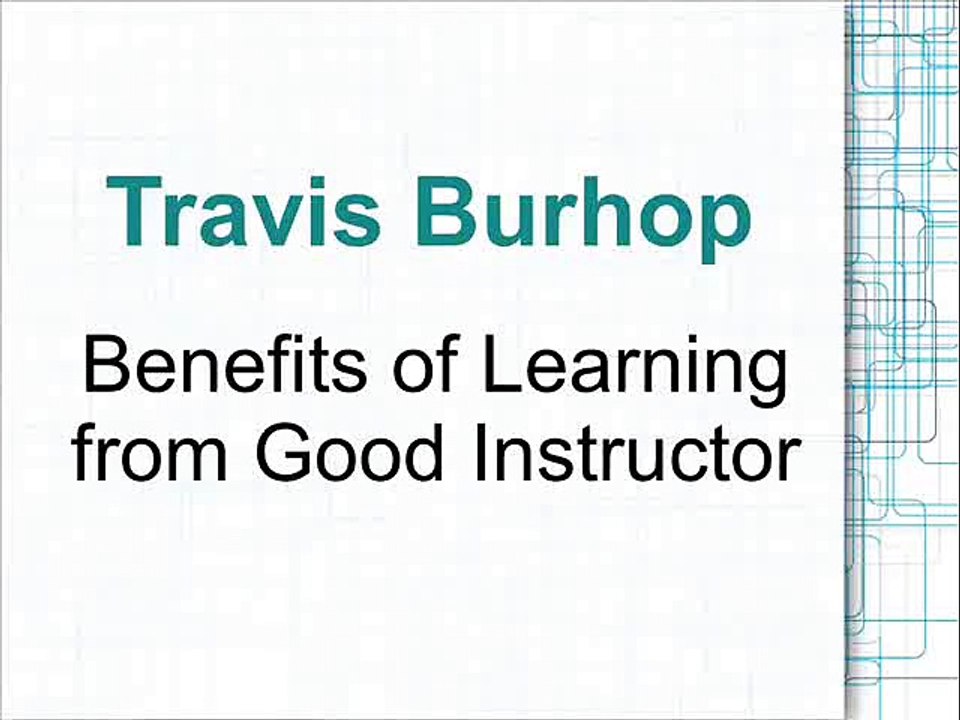 Travis Burhop

Benefits of Learning from Good Instructor